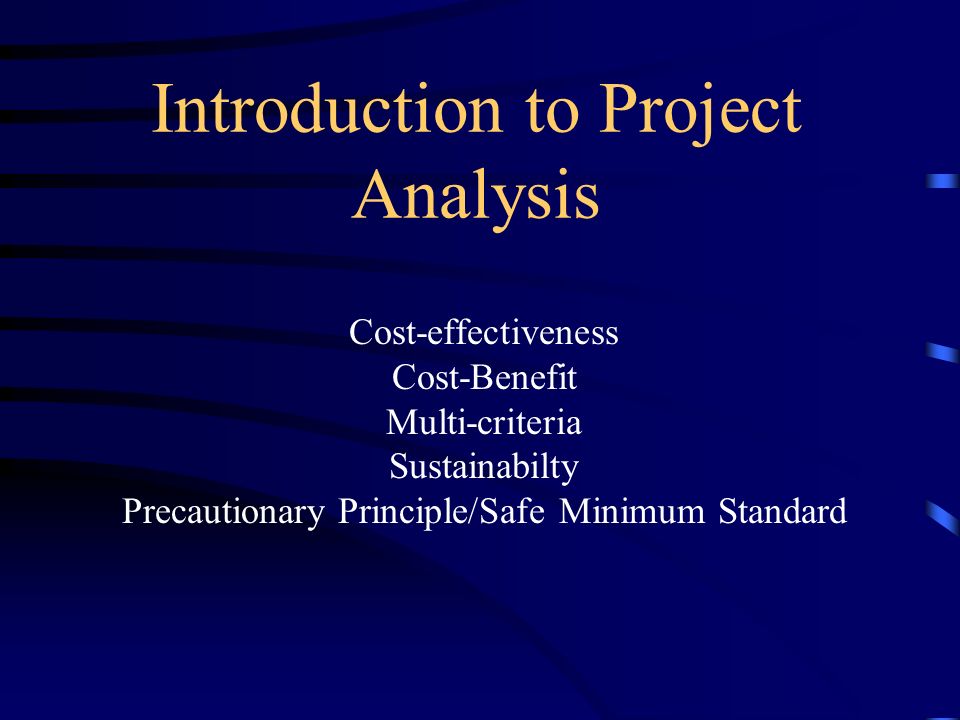 Introduction to Project Analysis

Cost-effectiveness
Cost-Benefit
Multi-criteria
Sustainabilty
Precautionary Principle/Safe Minimum Standard